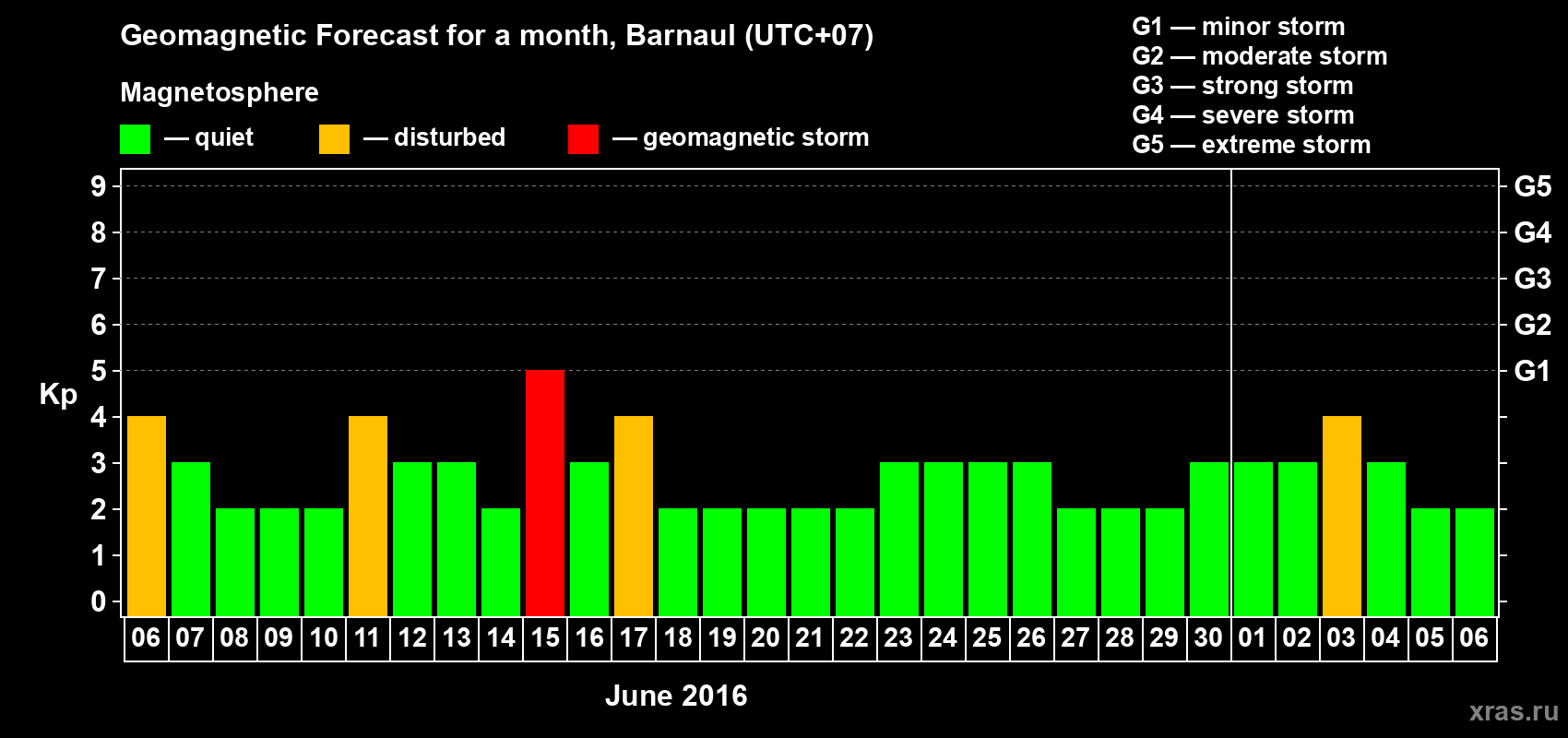 Geomagnetic Forecast for a month, Barnaul (UTC+07)

Magnetosphere

— quiet — disturbed — geomagnetic storm

G1 — minor storm
G2 — moderate storm
G3 — strong storm
G4 — severe storm
G5 — extreme storm

Kp

9
8
7
6
5
4
3
2
1
0

G5
G4
G3
G2
G1

06 07 08 09 10 11 12 13 14 15 16 17 18 19 20 21 22 23 24 25 26 27 28 29 30 01 02 03 04 05 06

June 2016

xras.ru